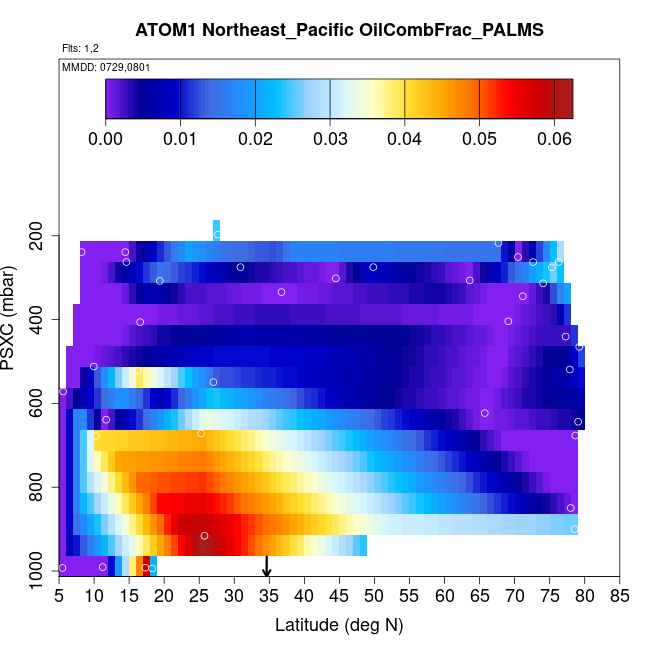 ATOM1 Northeast_Pacific OilCombFrac_PALMS

Flts: 1,2

MMDD: 0729,0801

0.00 0.01 0.02 0.03 0.04 0.05 0.06

PSXC (mbar)

200
400
600
800
1000

5 10 15 20 25 30 35 40 45 50 55 60 65 70 75 80 85

Latitude (deg N)